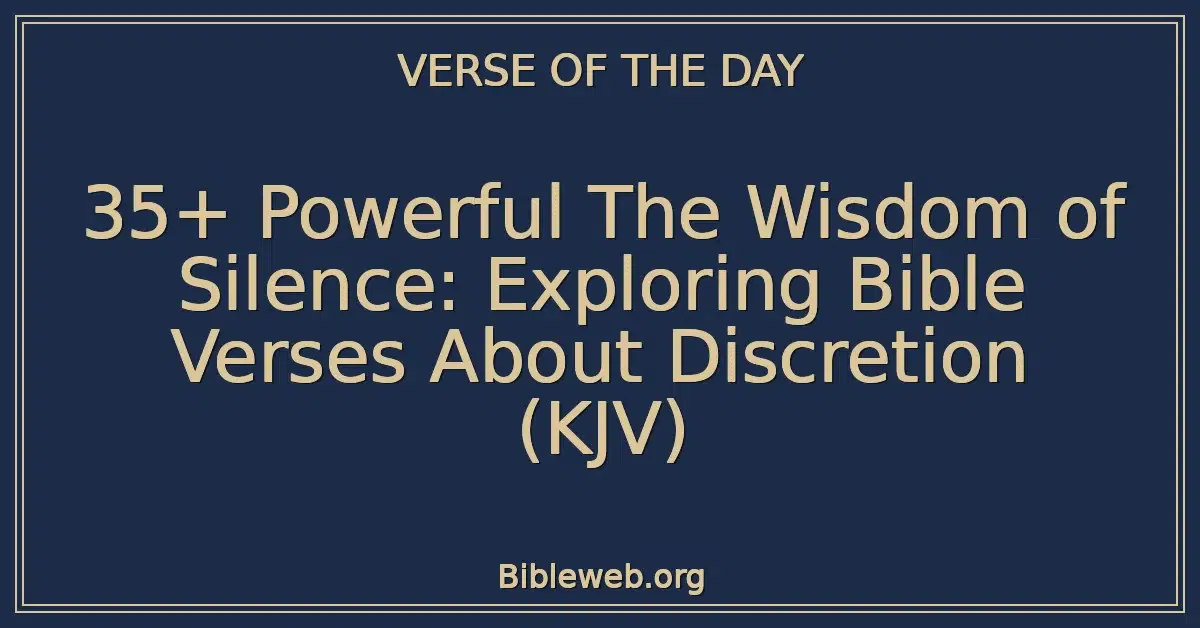 VERSE OF THE DAY

35+ Powerful The Wisdom of Silence: Exploring Bible Verses About Discretion (KJV)

Bibleweb.org